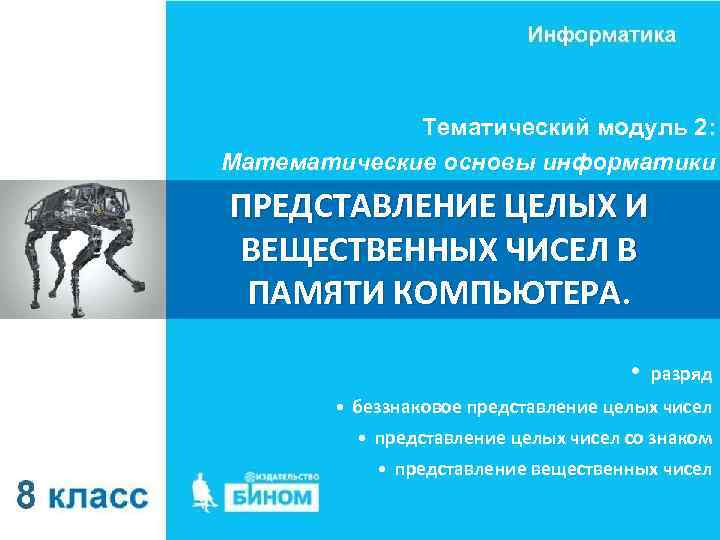 Информатика

Тематический модуль 2:
Математические основы информатики

ПРЕДСТАВЛЕНИЕ ЦЕЛЫХ И ВЕЩЕСТВЕННЫХ ЧИСЕЛ В ПАМЯТИ КОМПЬЮТЕРА.

• разряд
• беззнаковое представление целых чисел
• представление целых чисел со знаком
• представление вещественных чисел

8 класс

ИЗДАТЕЛЬСТВО
БИНОМ